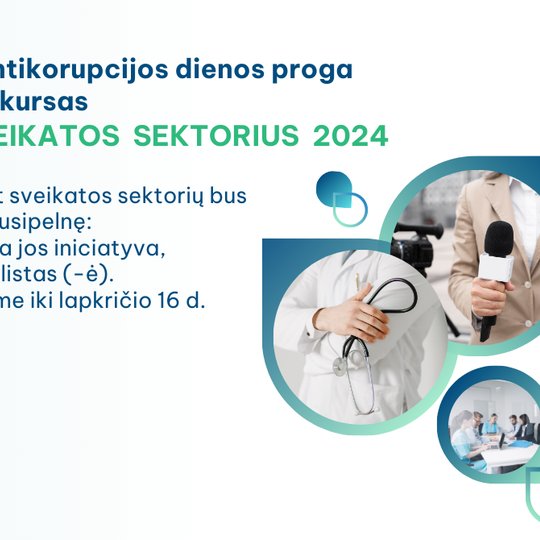 ntikorupcijos dienos proga
kursas
EIKATOS SEKTORIUS 2024

t sveikatos sektorių bus
usipelnę:
a jos iniciatyva,
listas (-ė).
me iki lapkričio 16 d.